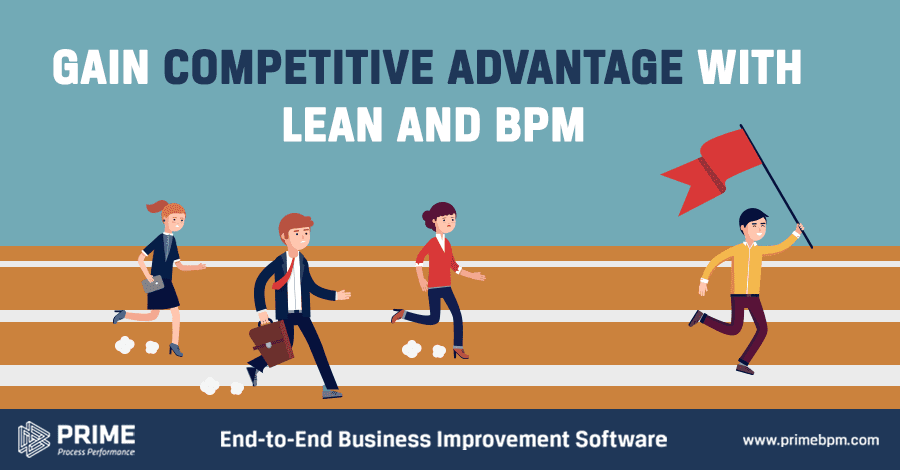 GAIN COMPETITIVE ADVANTAGE WITH LEAN AND BPM

PRIME
Process Performance

End-to-End Business Improvement Software

www.primebpm.com